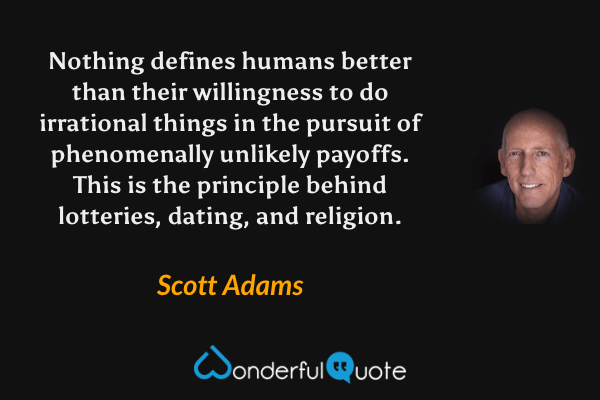 Nothing defines humans better than their willingness to do irrational things in the pursuit of phenomenally unlikely payoffs. This is the principle behind lotteries, dating, and religion.

Scott Adams

WonderfulQuote